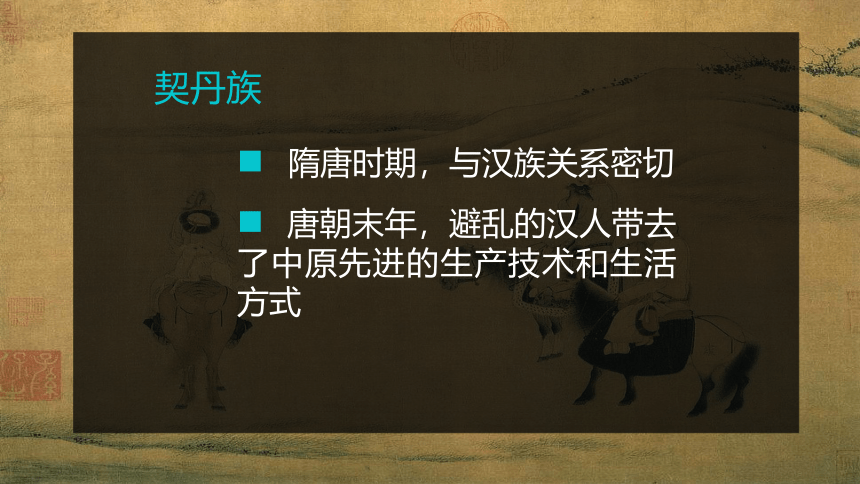 契丹族

■ 隋唐时期，与汉族关系密切

■ 唐朝末年，避乱的汉人带去了中原先进的生产技术和生活方式